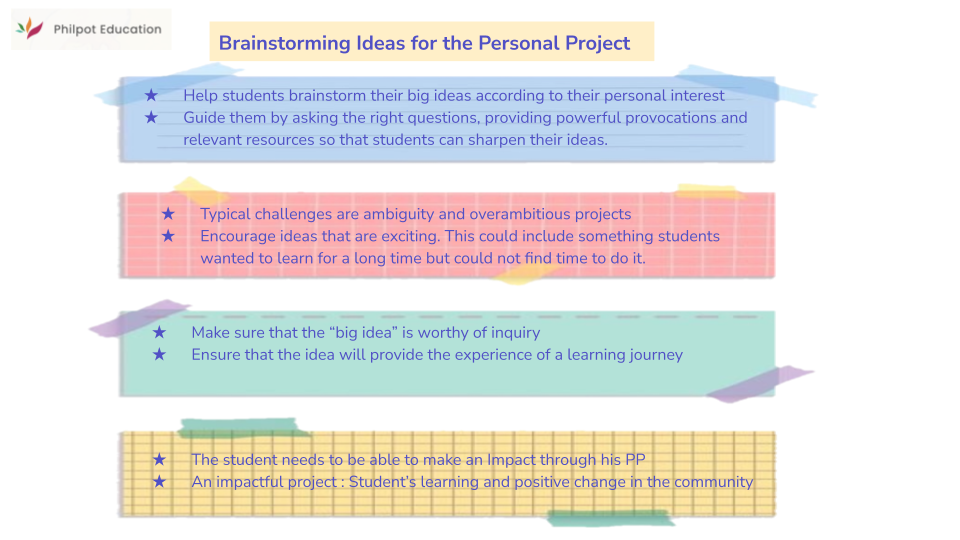 Philpot Education

Brainstorming Ideas for the Personal Project

★ Help students brainstorm their big ideas according to their personal interest
★ Guide them by asking the right questions, providing powerful provocations and relevant resources so that students can sharpen their ideas.

★ Typical challenges are ambiguity and overambitious projects
★ Encourage ideas that are exciting. This could include something students wanted to learn for a long time but could not find time to do it.

★ Make sure that the "big idea" is worthy of inquiry
★ Ensure that the idea will provide the experience of a learning journey

★ The student needs to be able to make an Impact through his PP
★ An impactful project : Student's learning and positive change in the community